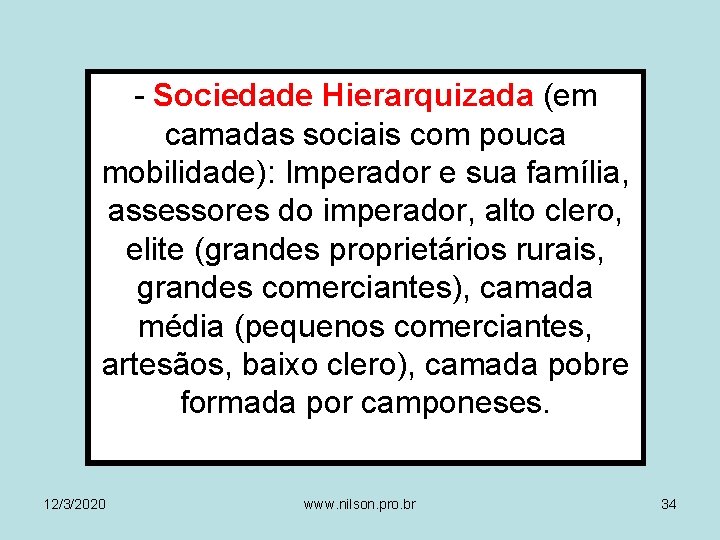 - Sociedade Hierarquizada (em camadas sociais com pouca mobilidade): Imperador e sua família, assessores do imperador, alto clero, elite (grandes proprietários rurais, grandes comerciantes), camada média (pequenos comerciantes, artesãos, baixo clero), camada pobre formada por camponeses.

12/3/2020 www.nilson.pro.br 34